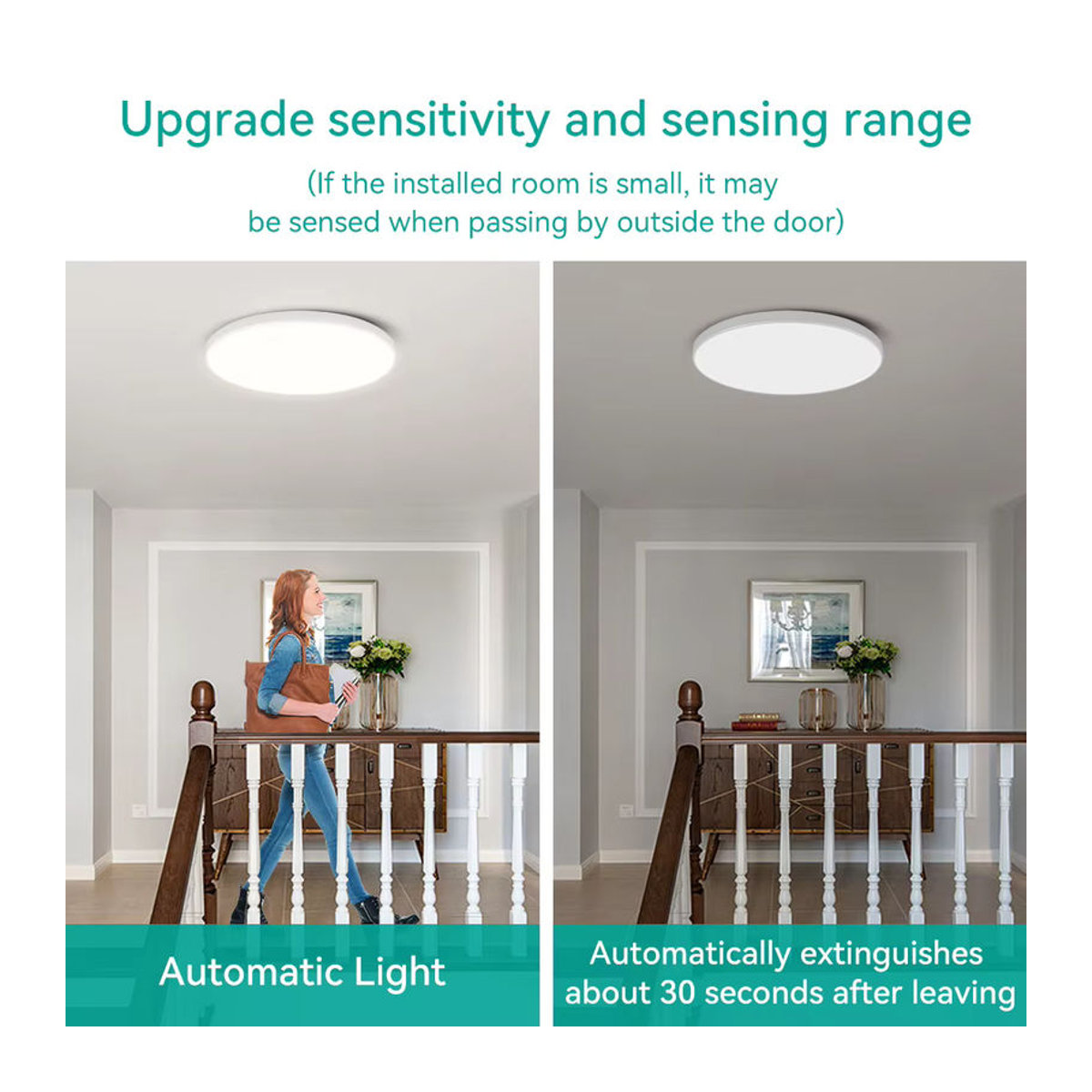 Upgrade sensitivity and sensing range

(If the installed room is small, it may be sensed when passing by outside the door)

Automatic Light

Automatically extinguishes about 30 seconds after leaving